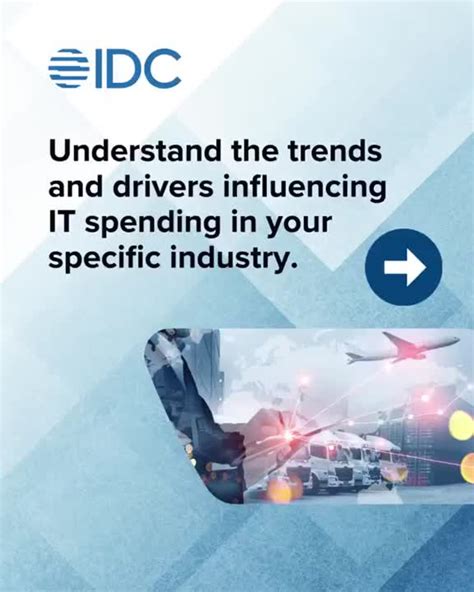 IDC

Understand the trends and drivers influencing IT spending in your specific industry.